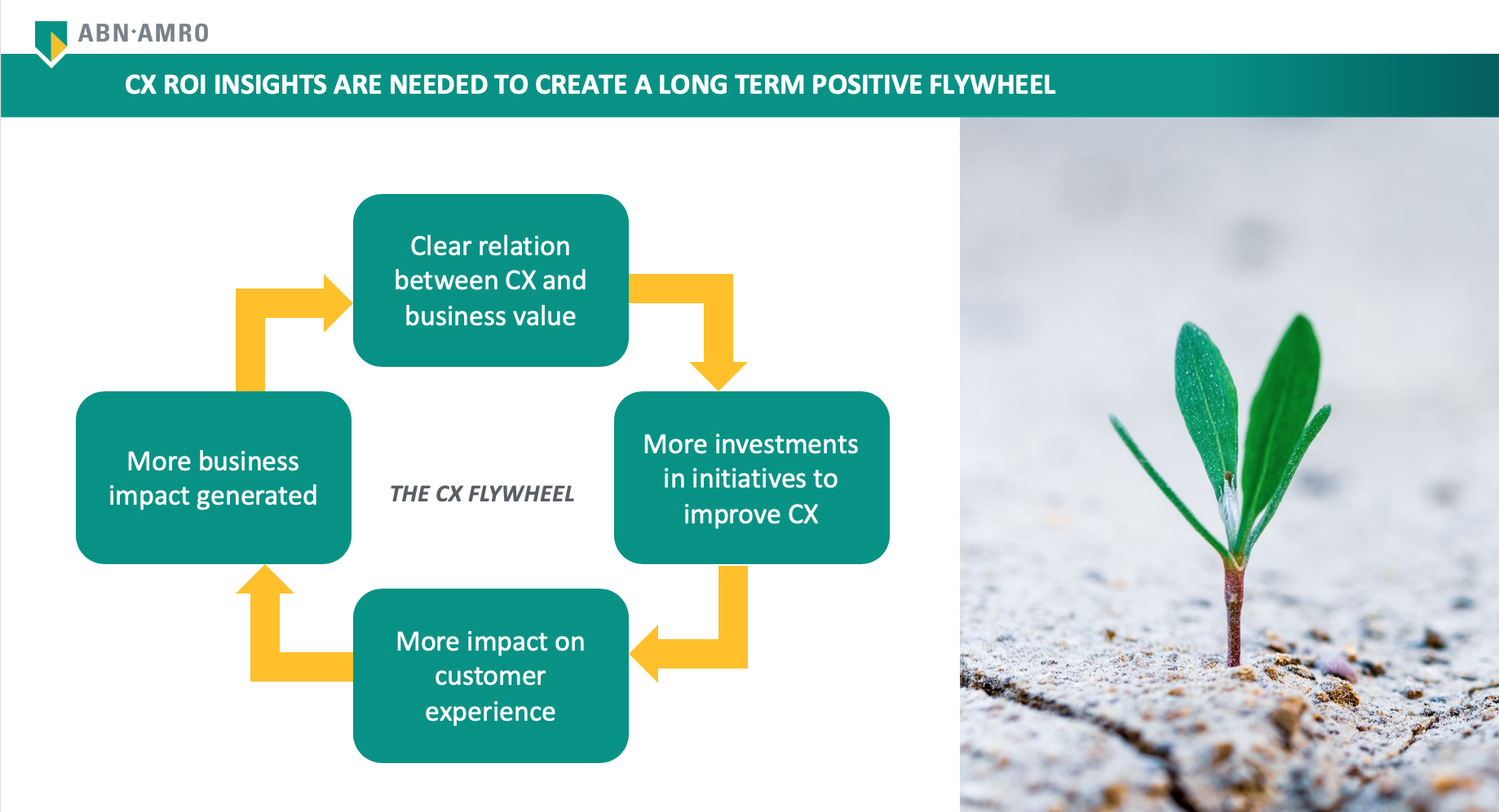 ABN·AMRO

CX ROI INSIGHTS ARE NEEDED TO CREATE A LONG TERM POSITIVE FLYWHEEL

Clear relation between CX and business value

More investments in initiatives to improve CX

More impact on customer experience

More business impact generated

THE CX FLYWHEEL